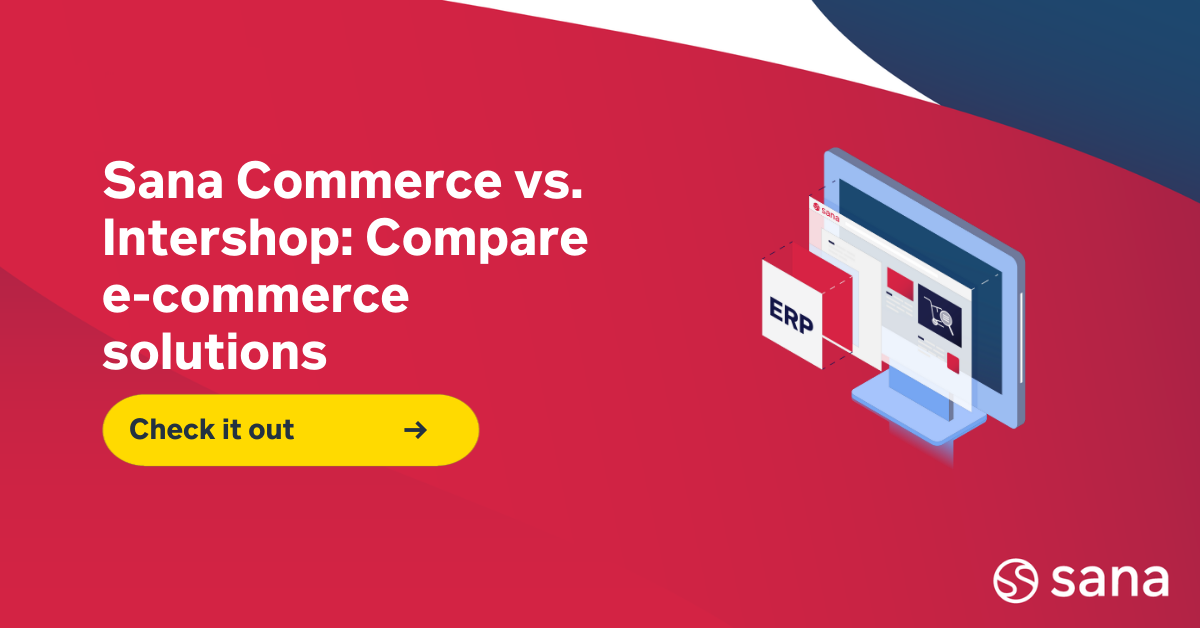 Sana Commerce vs. Intershop: Compare e-commerce solutions

Check it out →

sana

ERP

sana